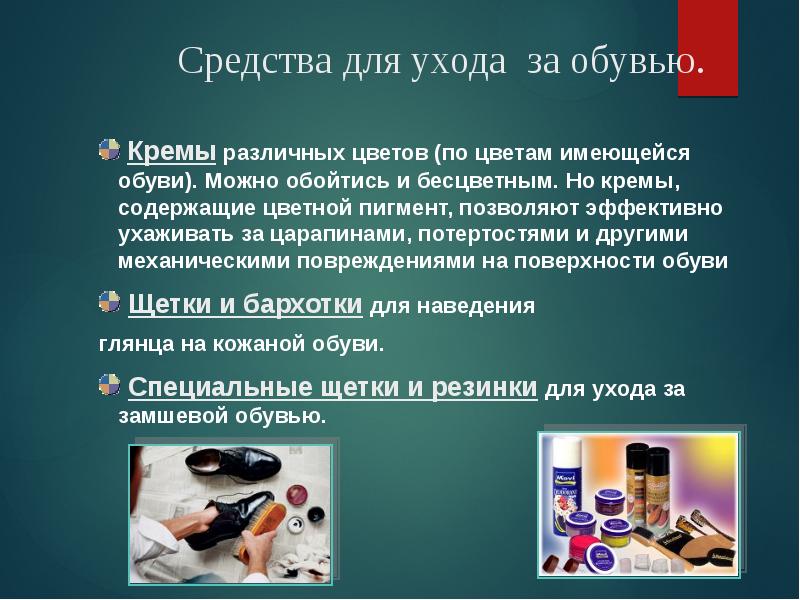 Средства для ухода за обувью.

Кремы различных цветов (по цветам имеющейся обуви). Можно обойтись и бесцветным. Но кремы, содержащие цветной пигмент, позволяют эффективно ухаживать за царапинами, потертостями и другими механическими повреждениями на поверхности обуви

Щетки и бархотки для наведения глянца на кожаной обуви.

Специальные щетки и резинки для ухода за замшевой обувью.

Movi